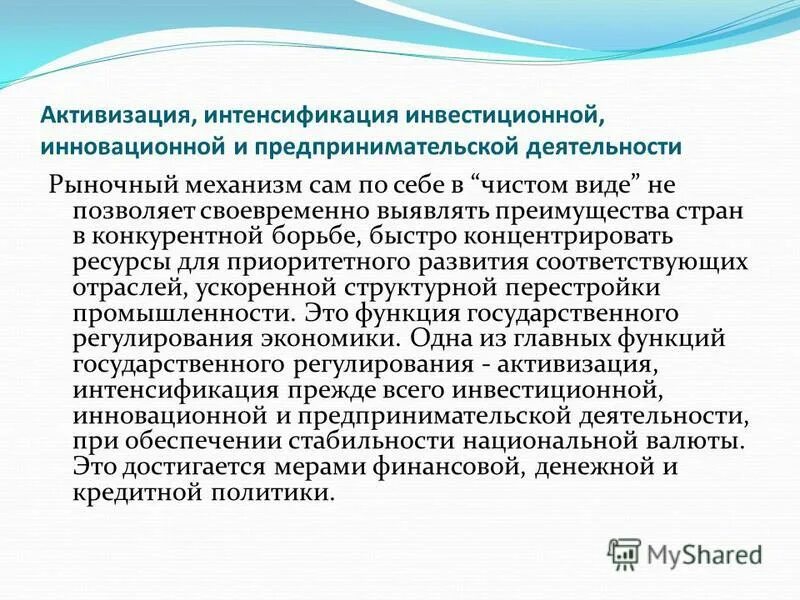 Активизация, интенсификация инвестиционной, инновационной и предпринимательской деятельности

Рыночный механизм сам по себе в “чистом виде” не позволяет своевременно выявлять преимущества стран в конкурентной борьбе, быстро концентрировать ресурсы для приоритетного развития соответствующих отраслей, ускоренной структурной перестройки промышленности. Это функция государственного регулирования экономики. Одна из главных функций государственного регулирования - активизация, интенсификация прежде всего инвестиционной, инновационной и предпринимательской деятельности, при обеспечении стабильности национальной валюты. Это достигается мерами финансовой, денежной и кредитной политики.

MyShared